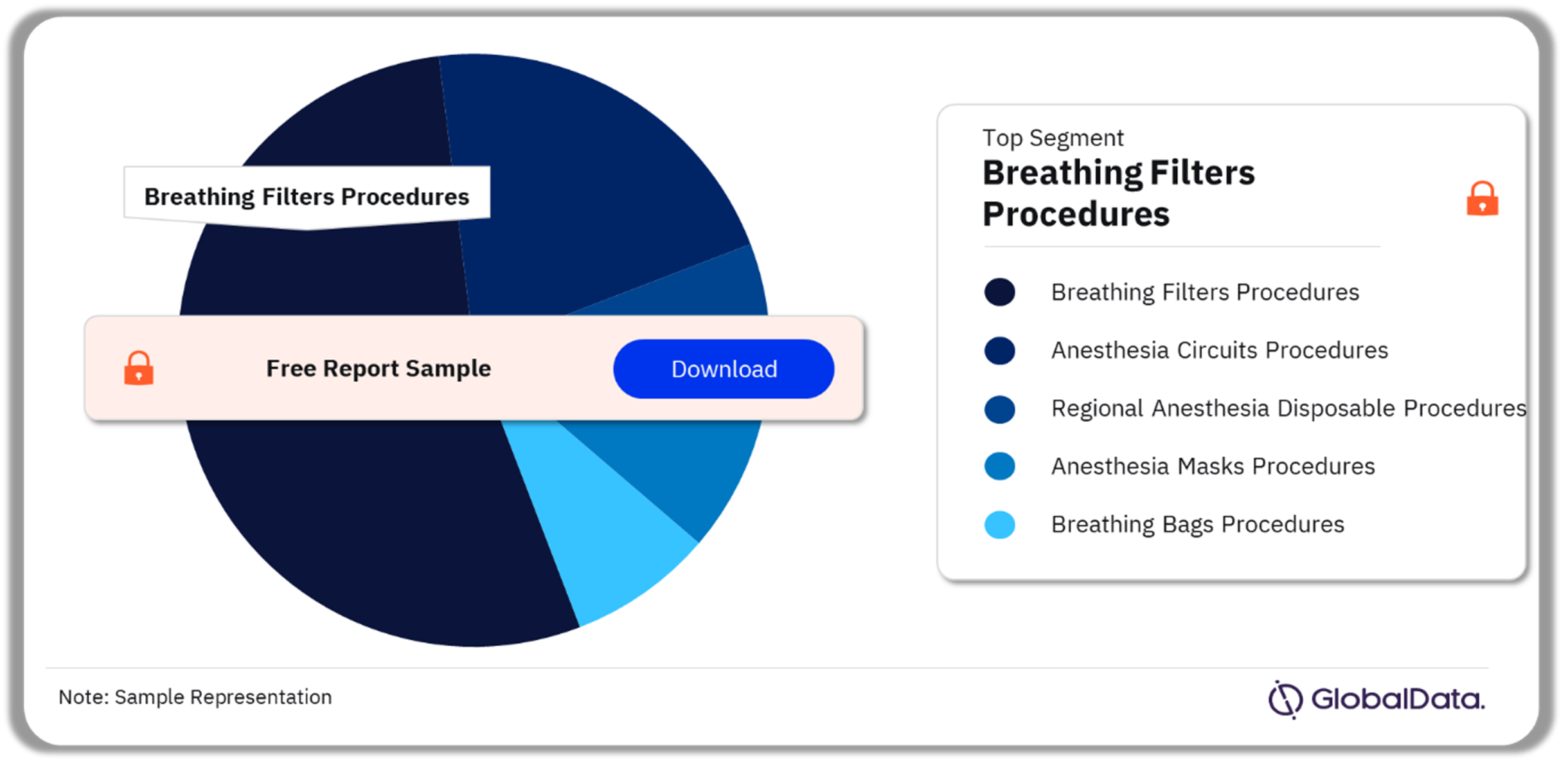 Breathing Filters Procedures

Free Report Sample

Download

Top Segment

Breathing Filters Procedures

Breathing Filters Procedures

Anesthesia Circuits Procedures

Regional Anesthesia Disposable Procedures

Anesthesia Masks Procedures

Breathing Bags Procedures

Note: Sample Representation

GlobalData.